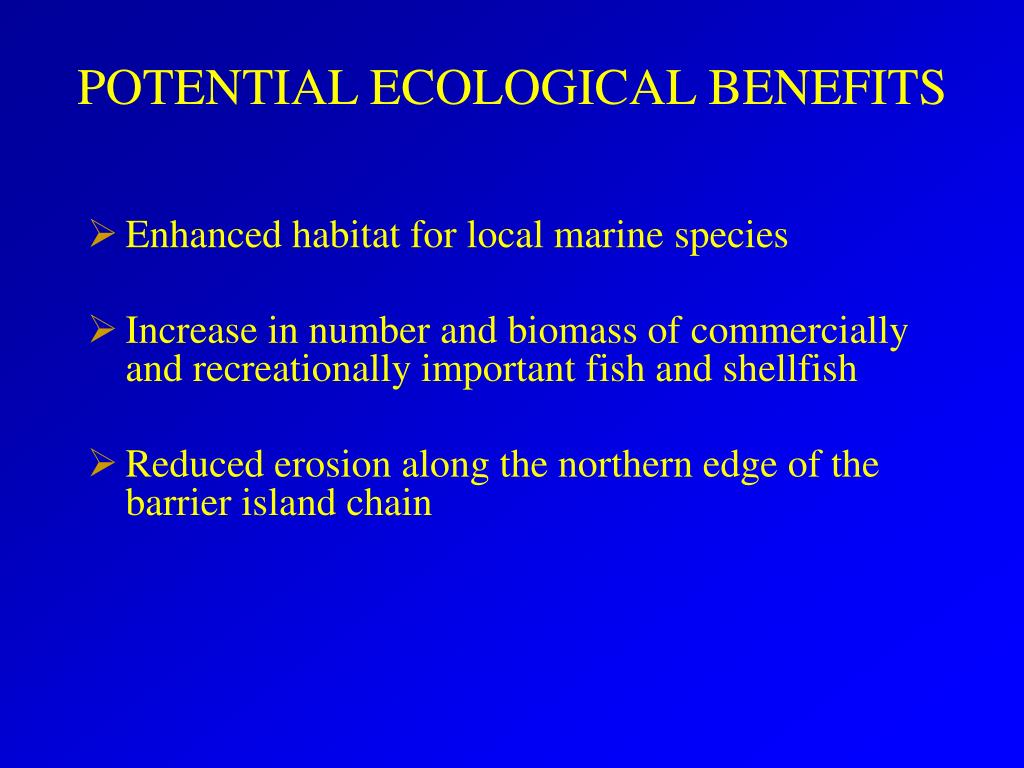 POTENTIAL ECOLOGICAL BENEFITS

➢ Enhanced habitat for local marine species

➢ Increase in number and biomass of commercially and recreationally important fish and shellfish

➢ Reduced erosion along the northern edge of the barrier island chain